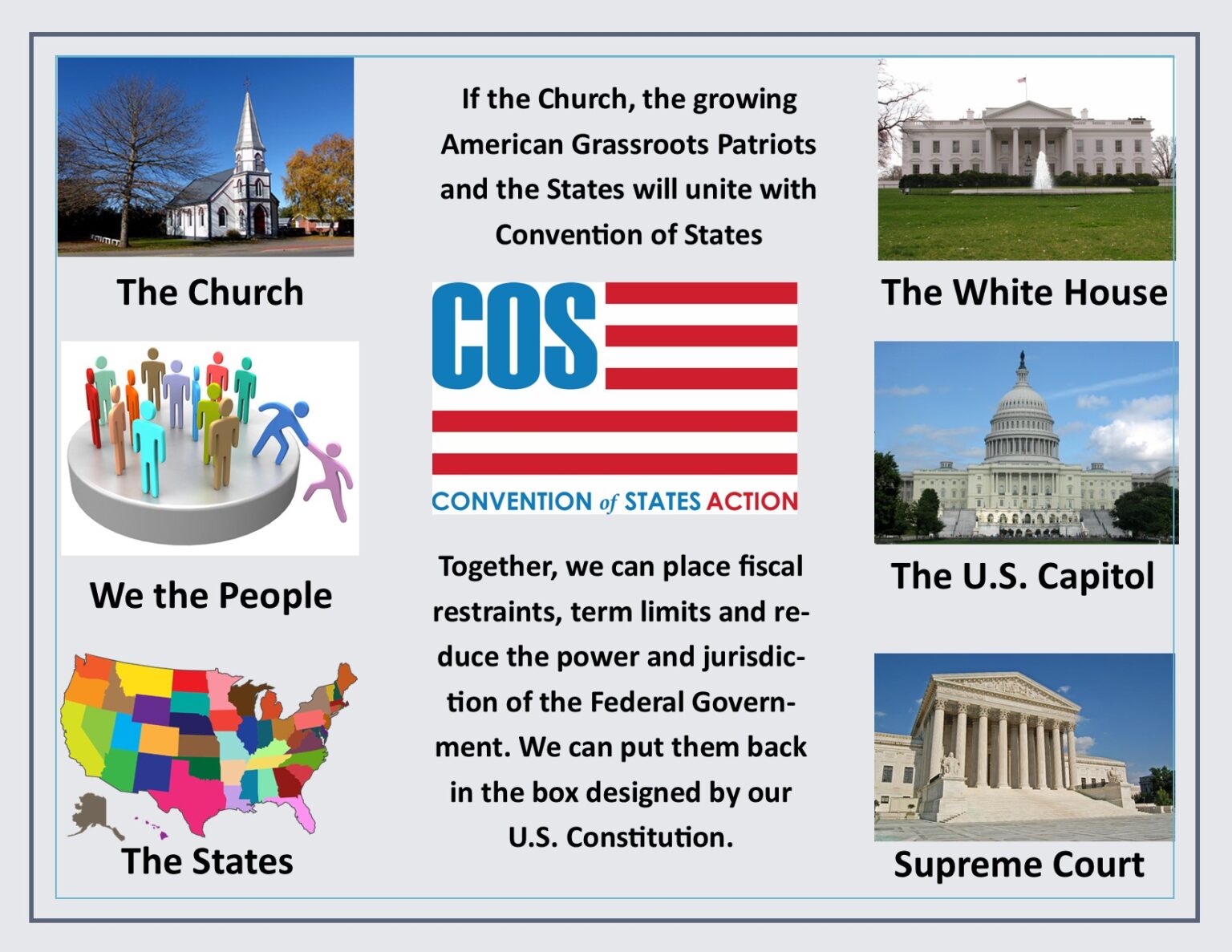 The Church

We the People

The States

If the Church, the growing American Grassroots Patriots and the States will unite with Convention of States

COS

CONVENTION of STATES ACTION

Together, we can place fiscal restraints, term limits and reduce the power and jurisdiction of the Federal Government. We can put them back in the box designed by our U.S. Constitution.

The White House

The U.S. Capitol

Supreme Court